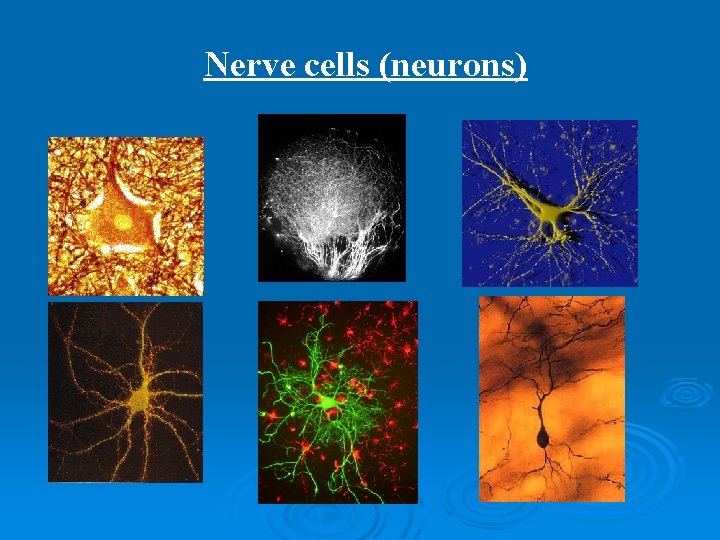 Nerve cells (neurons)